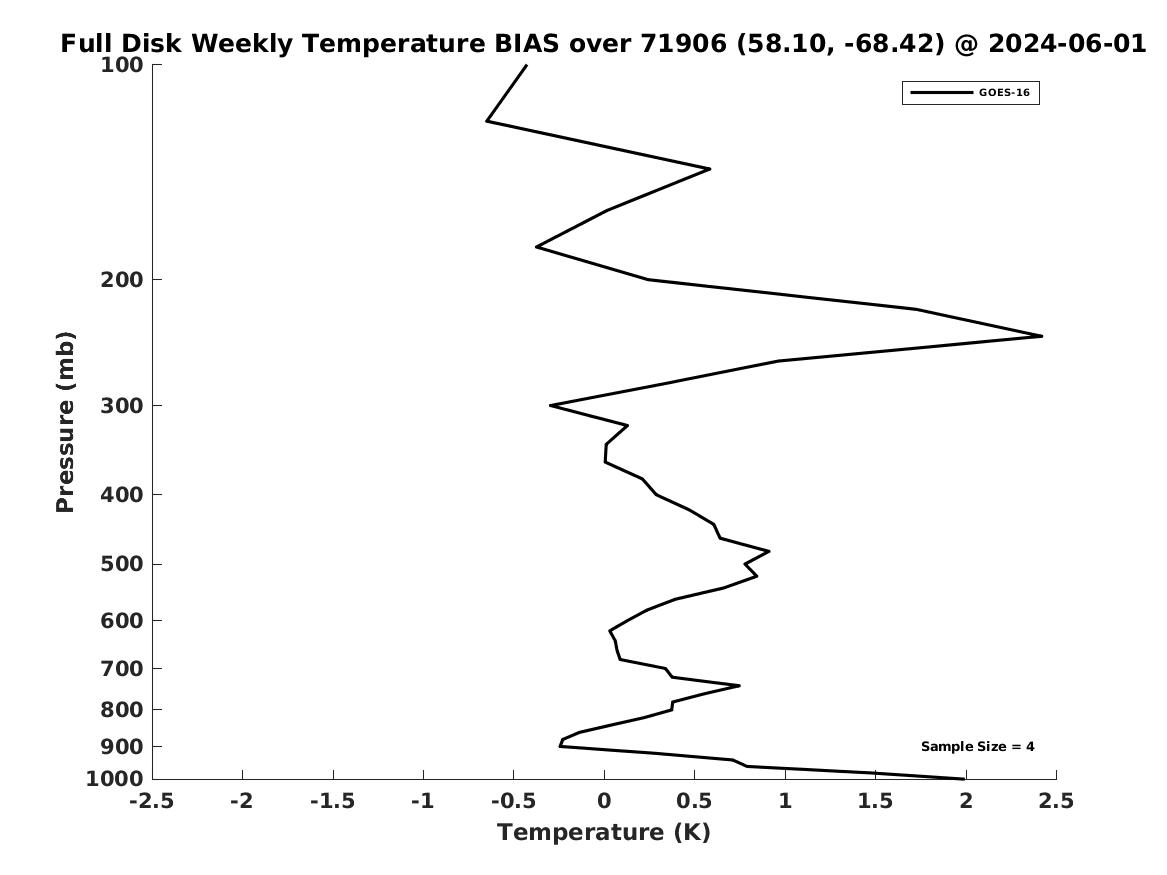 Full Disk Weekly Temperature BIAS over 71906 (58.10, -68.42) @ 2024-06-01

GOES-16

Pressure (mb)

100
200
300
400
500
600
700
800
900
1000

Sample Size = 4

-2.5
-2
-1.5
-1
-0.5
0
0.5
1
1.5
2
2.5

Temperature (K)